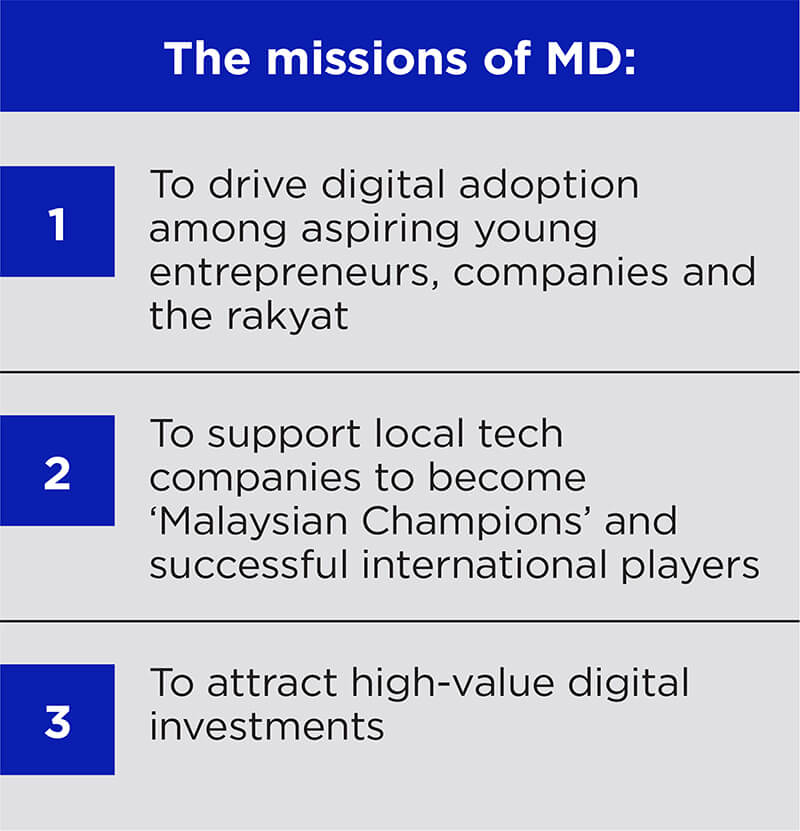 The missions of MD:

1

To drive digital adoption among aspiring young entrepreneurs, companies and the rakyat

2

To support local tech companies to become ‘Malaysian Champions’ and successful international players

3

To attract high-value digital investments